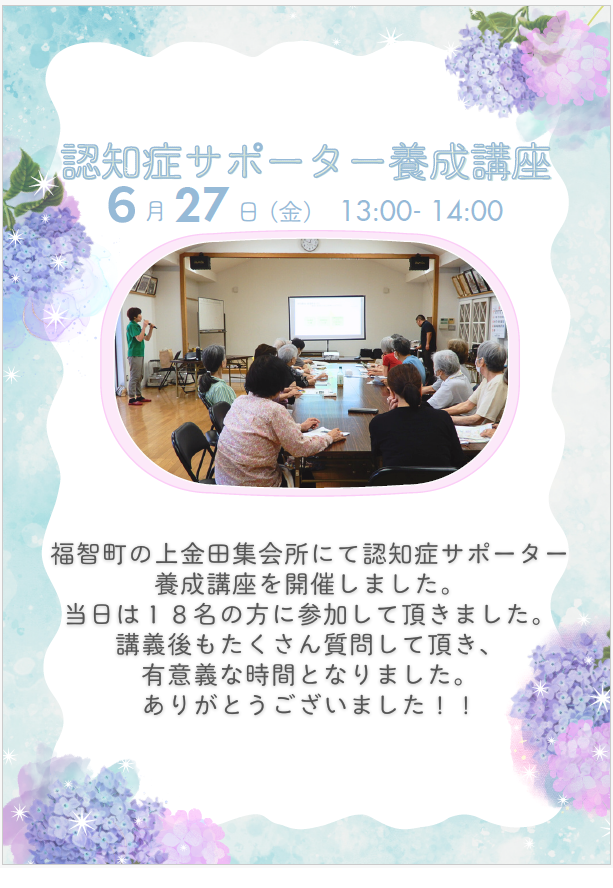 認知症サポーター養成講座
6月27日(金) 13:00- 14:00

福智町の上金田集会所にて認知症サポーター養成講座を開催しました。
当日は18名の方に参加して頂きました。
講義後もたくさん質問して頂き、
有意義な時間となりました。
ありがとうございました!!